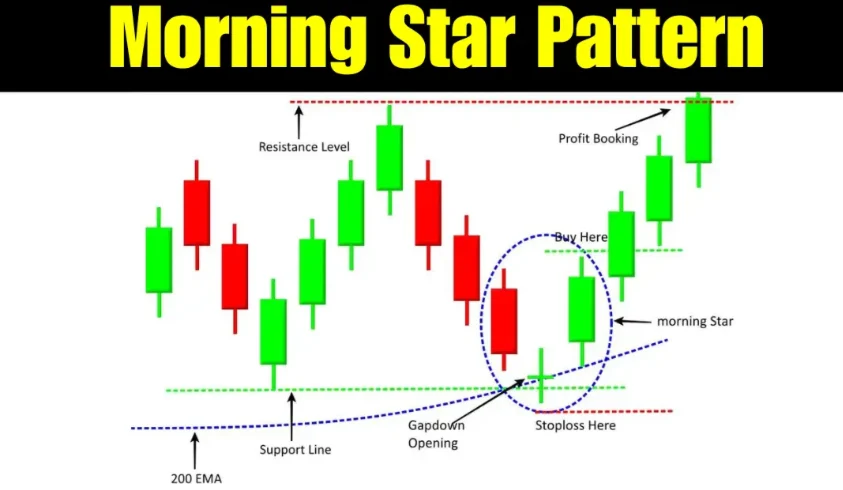 Morning Star Pattern

Resistance Level

Profit Booking

Buy Here

morning Star

Gapdown Opening

Stoploss Here

Support Line

200 EMA